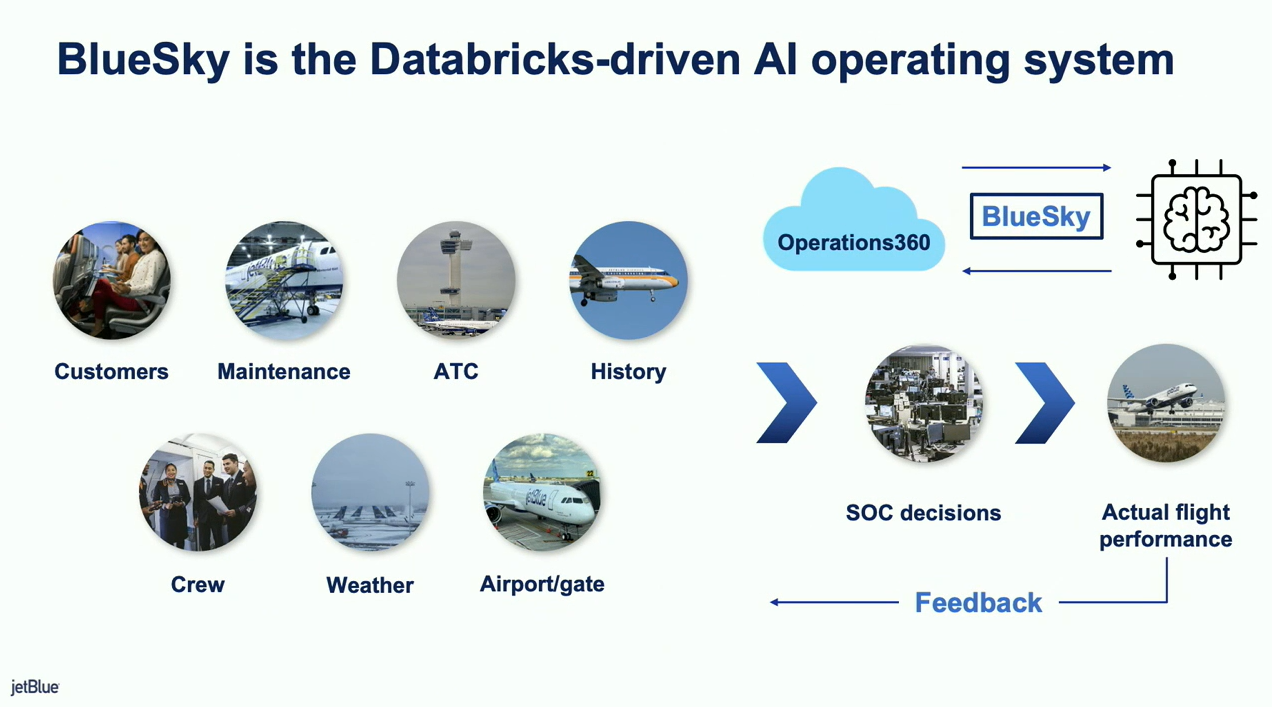 BlueSky is the Databricks-driven AI operating system

Customers

Maintenance

ATC

History

Crew

Weather

Airport/gate

Operations360

BlueSky

SOC decisions

Actual flight performance

Feedback

jetBlue